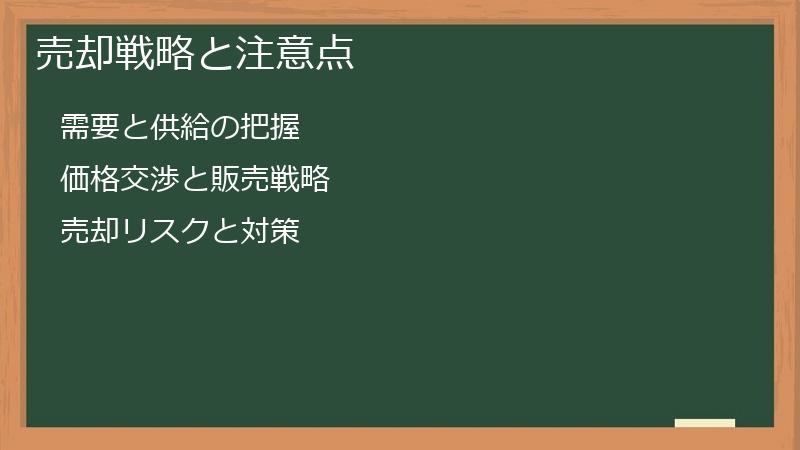 売却戦略と注意点

需要と供給の把握

価格交渉と販売戦略

売却リスクと対策